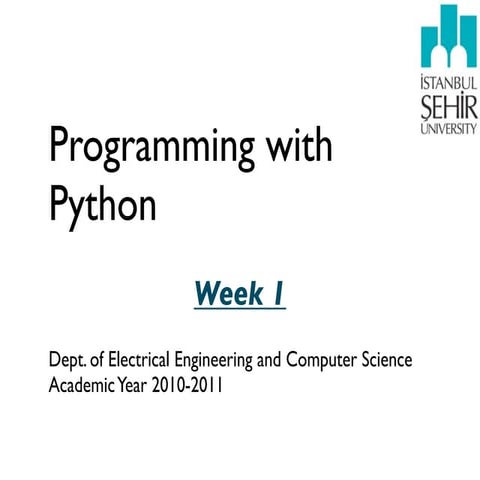 İSTANBUL
ŞEHİR
UNIVERSITY

Programming with Python

Week 1

Dept. of Electrical Engineering and Computer Science
Academic Year 2010-2011